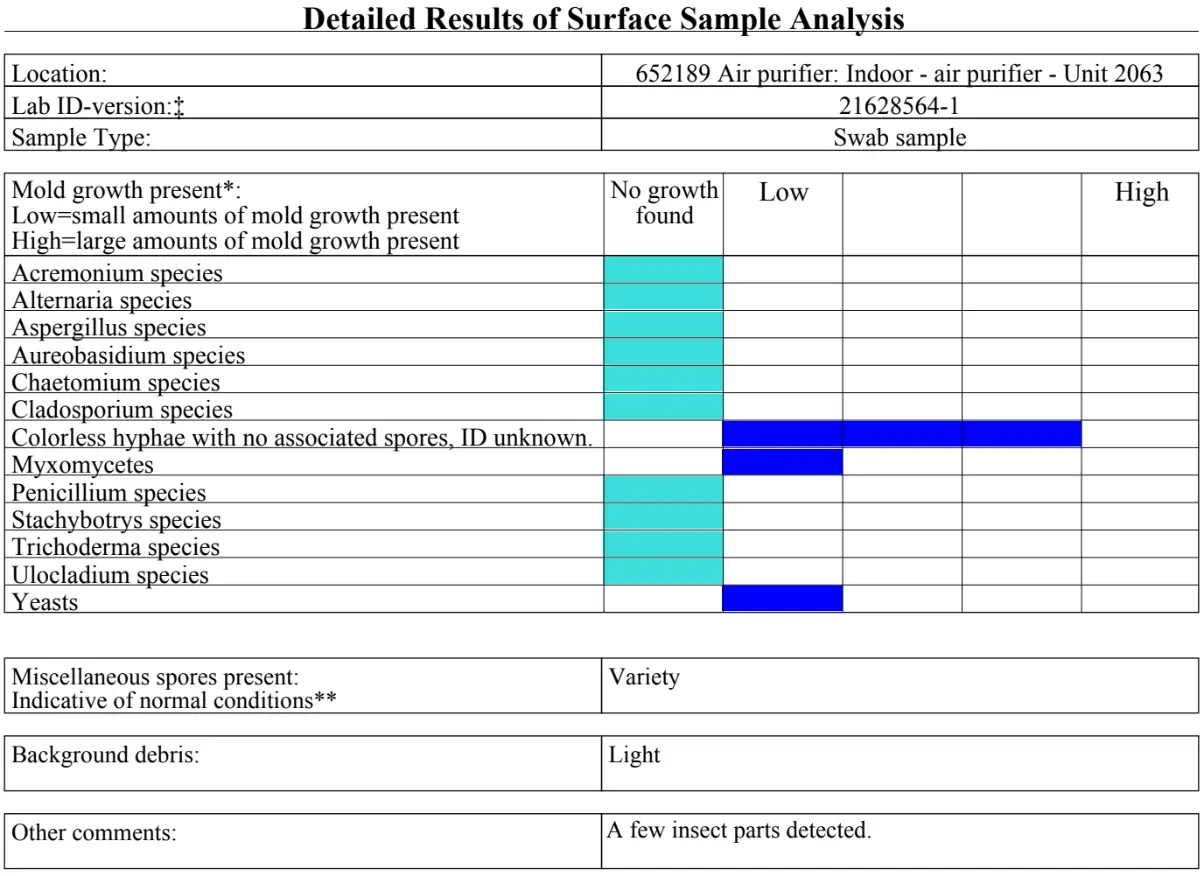 Detailed Results of Surface Sample Analysis

| Location: | 652189 Air purifier: Indoor - air purifier - Unit 2063 |
|---|---|
| Lab ID-version:‡ | 21628564-1 |
| Sample Type: | Swab sample |

| Mold growth present*: Low=small amounts of mold growth present High=large amounts of mold growth present | No growth found | Low | | | High |
|---|---|---|---|---|---|
| Acremonium species | | | | | |
| Alternaria species | | | | | |
| Aspergillus species | | | | | |
| Aureobasidium species | | | | | |
| Chaetomium species | | | | | |
| Cladosporium species | | | | | |
| Colorless hyphae with no associated spores, ID unknown. | | | | | |
| Myxomycetes | | | | | |
| Penicillium species | | | | | |
| Stachybotrys species | | | | | |
| Trichoderma species | | | | | |
| Ulocladium species | | | | | |
| Yeasts | | | | | |

| Miscellaneous spores present: Indicative of normal conditions** | Variety |
|---|---|

| Background debris: | Light |
|---|---|

| Other comments: | A few insect parts detected. |
|---|---|